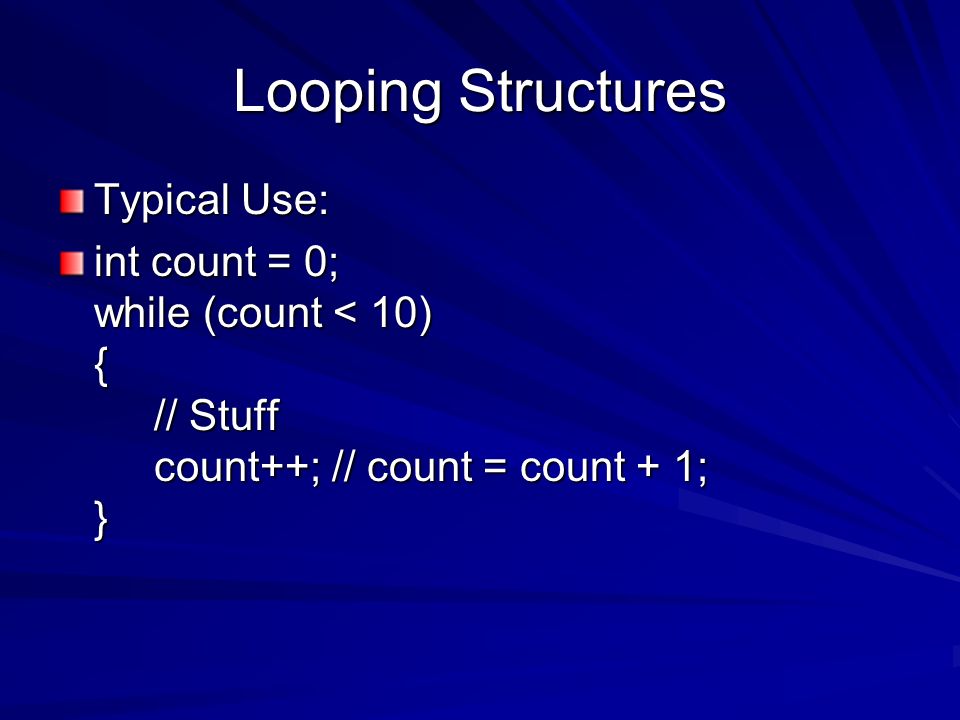 Looping Structures

Typical Use:

int count = 0;
while (count < 10)
{
    // Stuff
    count++; // count = count + 1;
}